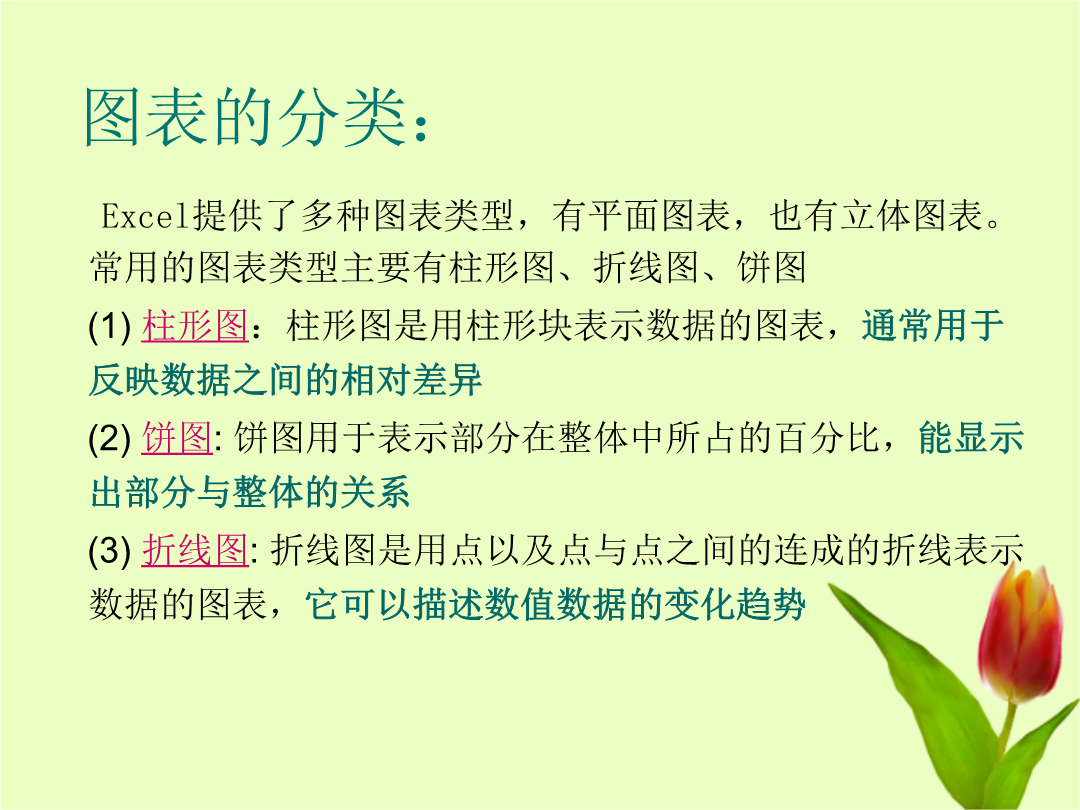 图表的分类：

Excel提供了多种图表类型，有平面图表，也有立体图表。常用的图表类型主要有柱形图、折线图、饼图

(1) 柱形图：柱形图是用柱形块表示数据的图表，通常用于反映数据之间的相对差异

(2) 饼图: 饼图用于表示部分在整体中所占的百分比，能显示出部分与整体的关系

(3) 折线图: 折线图是用点以及点与点之间的连成的折线表示数据的图表，它可以描述数值数据的变化趋势